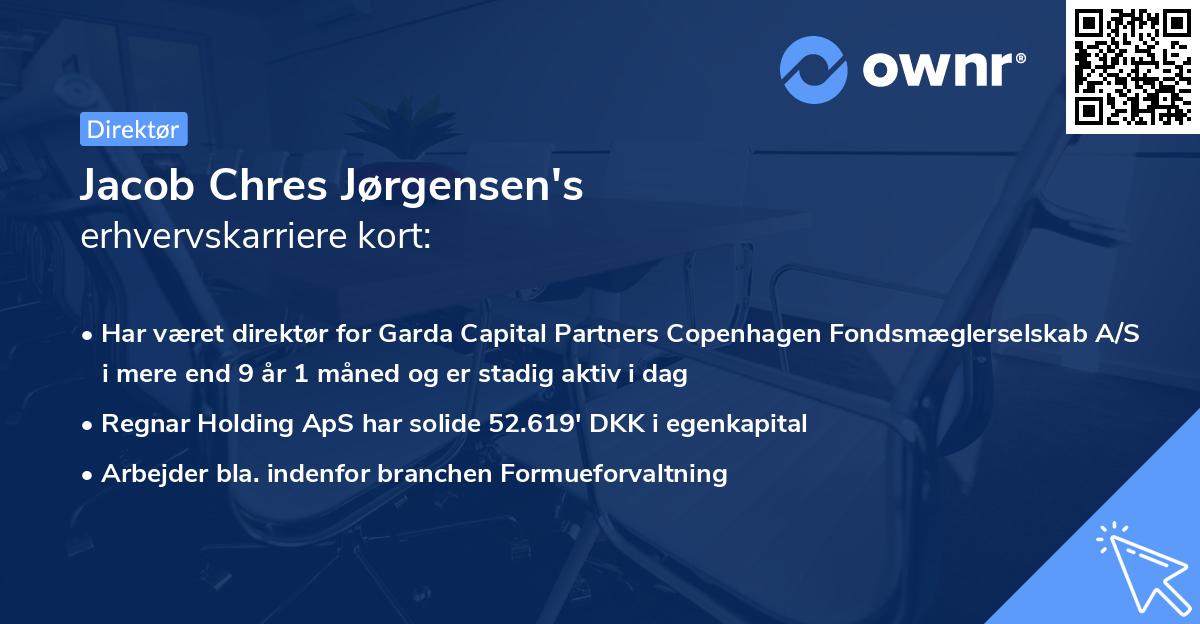 ownr®

Direktør

Jacob Chres Jørgensen's
erhvervskarriere kort:

• Har været direktør for Garda Capital Partners Copenhagen Fondsmæglerselskab A/S i mere end 9 år 1 måned og er stadig aktiv i dag
• Regnar Holding ApS har solide 52.619' DKK i egenkapital
• Arbejder bla. indenfor branchen Formueforvaltning